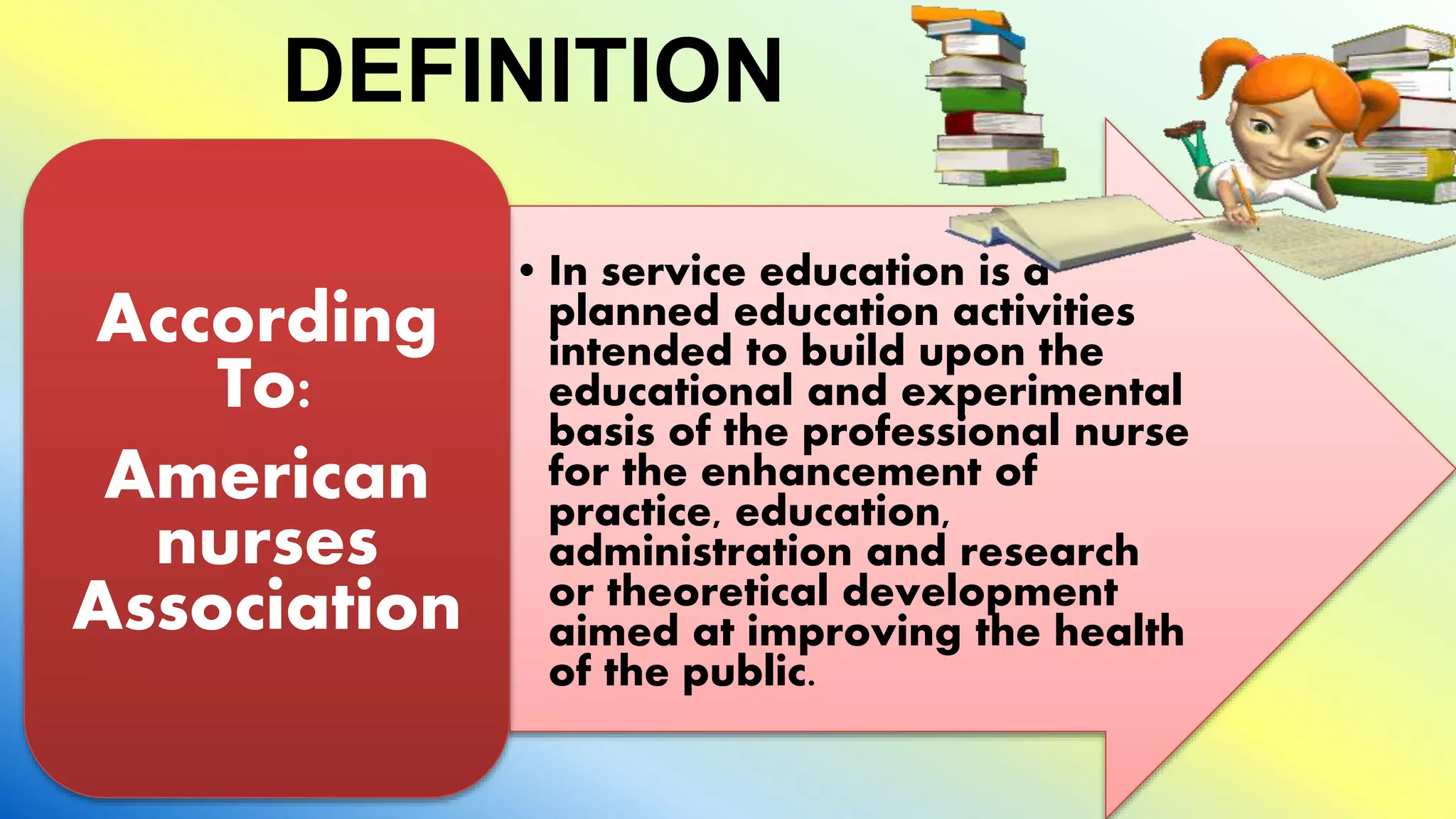 DEFINITION

According To:

American nurses Association

• In service education is a planned education activities intended to build upon the educational and experimental basis of the professional nurse for the enhancement of practice, education, administration and research or theoretical development aimed at improving the health of the public.